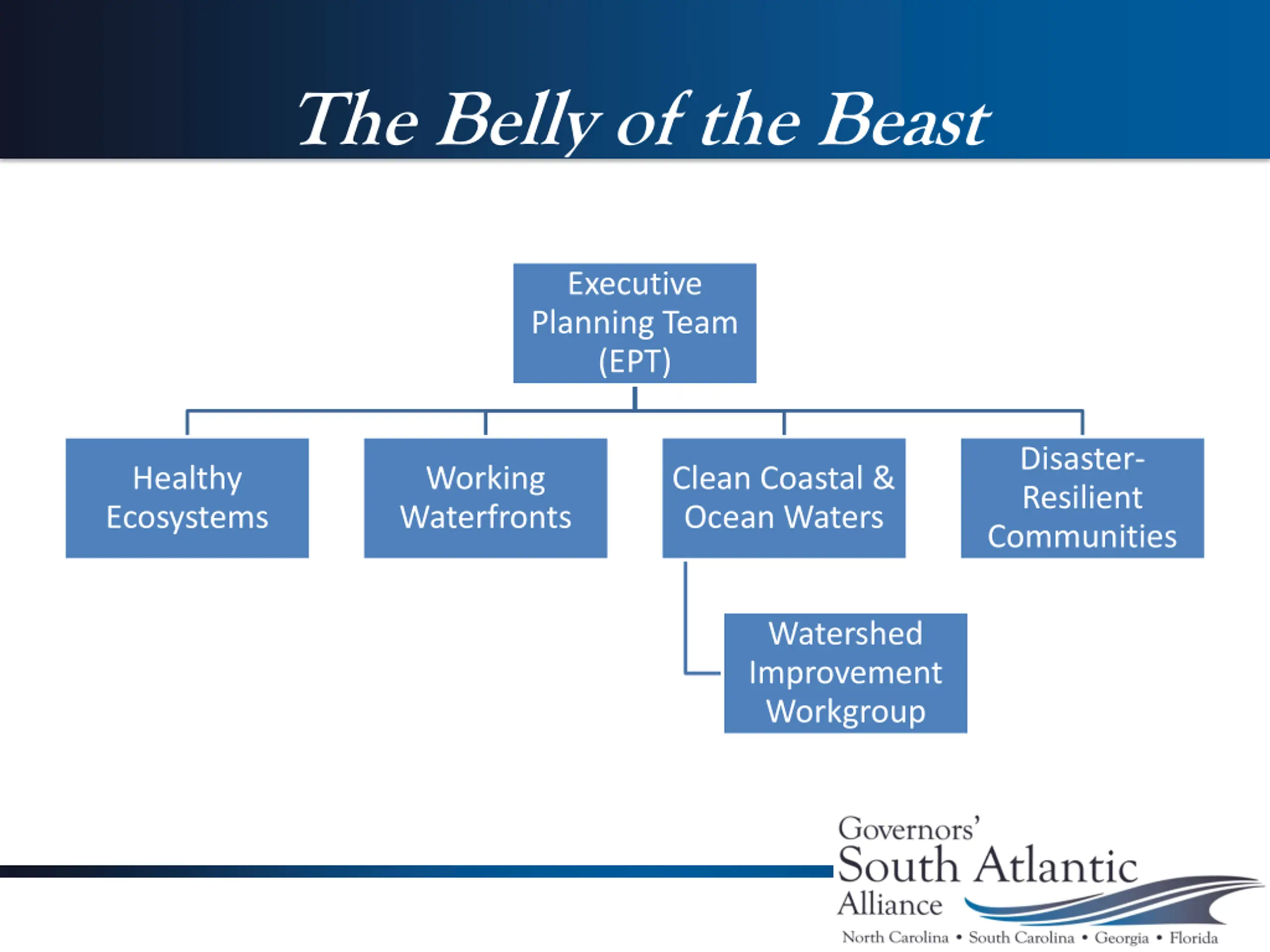 The Belly of the Beast

Executive Planning Team (EPT)

Healthy Ecosystems

Working Waterfronts

Clean Coastal & Ocean Waters

Disaster-Resilient Communities

Watershed Improvement Workgroup

Governors' South Atlantic Alliance

North Carolina • South Carolina • Georgia • Florida